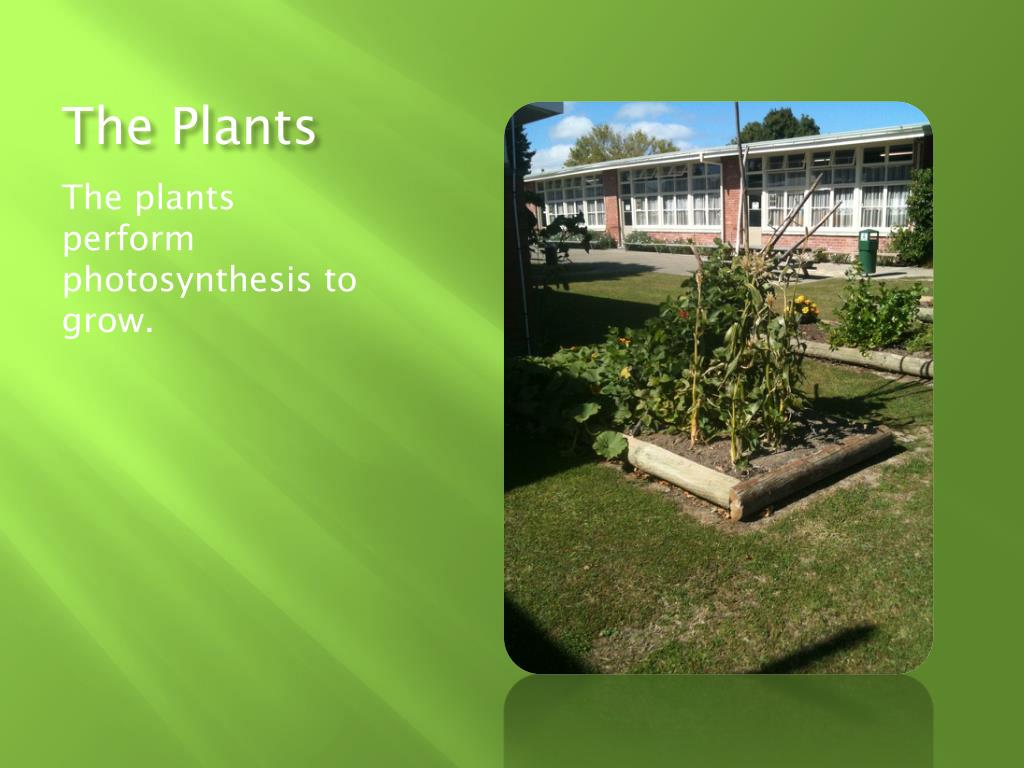 The Plants

The plants perform photosynthesis to grow.